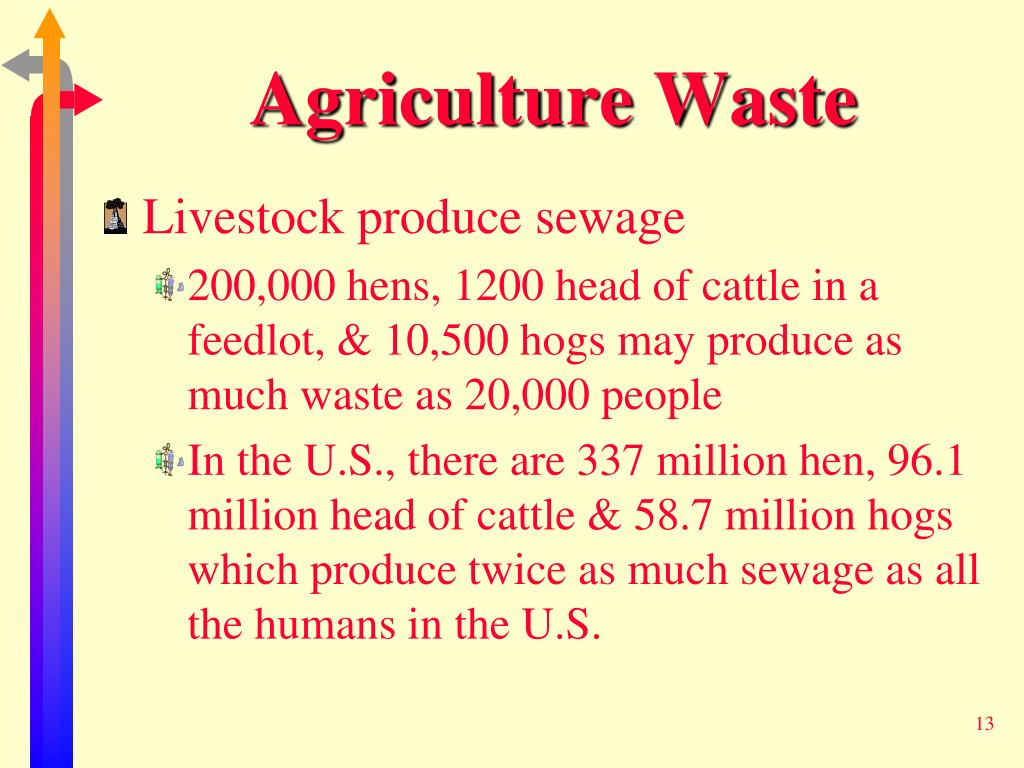 Agriculture Waste

Livestock produce sewage

200,000 hens, 1200 head of cattle in a feedlot, & 10,500 hogs may produce as much waste as 20,000 people

In the U.S., there are 337 million hen, 96.1 million head of cattle & 58.7 million hogs which produce twice as much sewage as all the humans in the U.S.

13